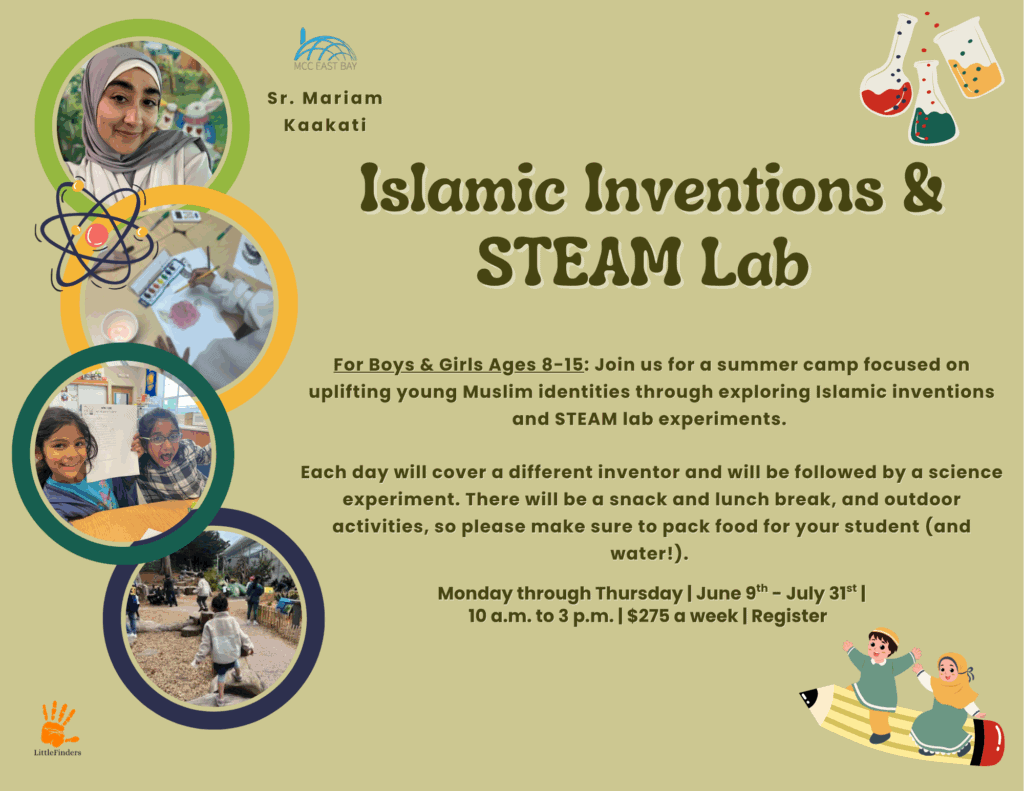 MCC EAST BAY

Sr. Mariam Kaakati

Islamic Inventions & STEAM Lab

For Boys & Girls Ages 8-15: Join us for a summer camp focused on uplifting young Muslim identities through exploring Islamic inventions and STEAM lab experiments.

Each day will cover a different inventor and will be followed by a science experiment. There will be a snack and lunch break, and outdoor activities, so please make sure to pack food for your student (and water!).

Monday through Thursday | June 9$^{th}$ - July 31$^{st}$ | 10 a.m. to 3 p.m. | $275 a week | Register

LittleFinders